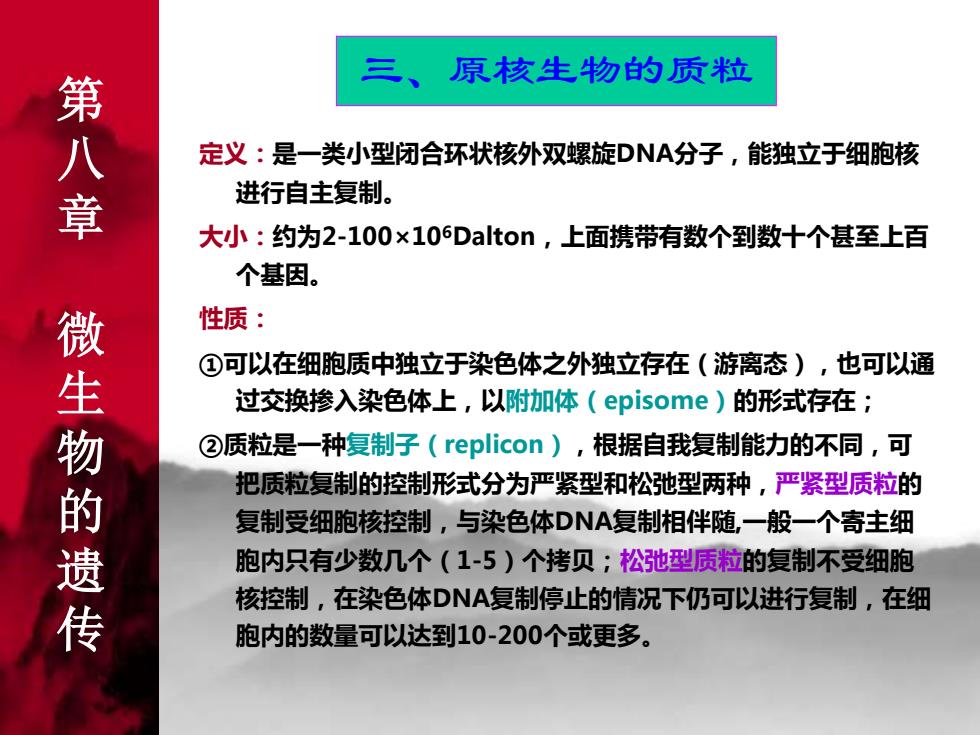 第八章 微生物的遗传

三、原核生物的质粒

定义：是一类小型闭合环状核外双螺旋DNA分子，能独立于细胞核进行自主复制。

大小：约为2-100×$10^6$Dalton，上面携带有数个到数十个甚至上百个基因。

性质：

①可以在细胞质中独立于染色体之外独立存在（游离态），也可以通过交换掺入染色体上，以附加体（episome）的形式存在；

②质粒是一种复制子（replicon），根据自我复制能力的不同，可把质粒复制的控制形式分为严紧型和松弛型两种，严紧型质粒的复制受细胞核控制，与染色体DNA复制相伴随,一般一个寄主细胞内只有少数几个（1-5）个拷贝；松弛型质粒的复制不受细胞核控制，在染色体DNA复制停止的情况下仍可以进行复制，在细胞内的数量可以达到10-200个或更多。